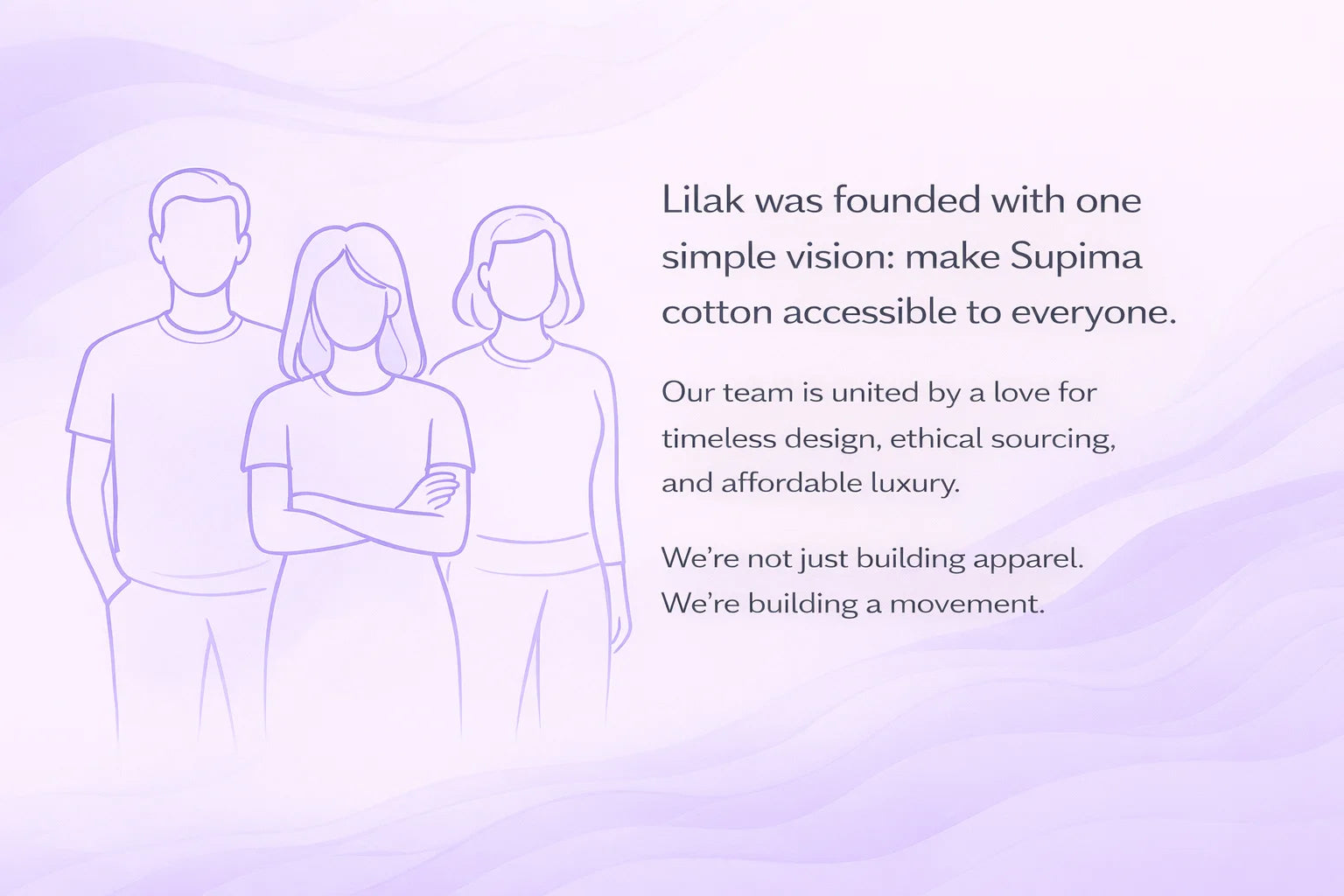 Lilak was founded with one simple vision: make Supima cotton accessible to everyone.

Our team is united by a love for timeless design, ethical sourcing, and affordable luxury.

We're not just building apparel.
We're building a movement.